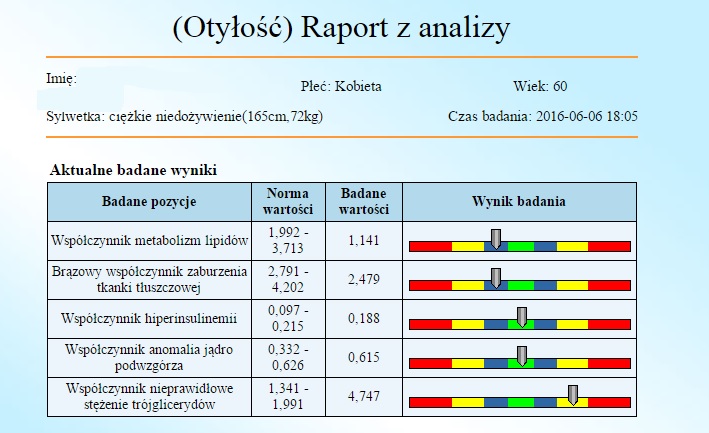 (Otyłość) Raport z analizy

Imię:

Płeć: Kobieta

Wiek: 60

Sylwetka: ciężkie niedożywienie(165cm,72kg)

Czas badania: 2016-06-06 18:05

Aktualne badane wyniki

| Badane pozycje | Norma wartości | Badane wartości | Wynik badania |
|---|---|---|---|
| Współczynnik metabolizm lipidów | 1,992 - 3,713 | 1,141 | |
| Brązowy współczynnik zaburzenia tkanki tłuszczowej | 2,791 - 4,202 | 2,479 | |
| Współczynnik hiperinsulinemii | 0,097 - 0,215 | 0,188 | |
| Współczynnik anomalia jądro podwzgórza | 0,332 - 0,626 | 0,615 | |
| Współczynnik nieprawidłowe stężenie trójglicerydów | 1,341 - 1,991 | 4,747 | |